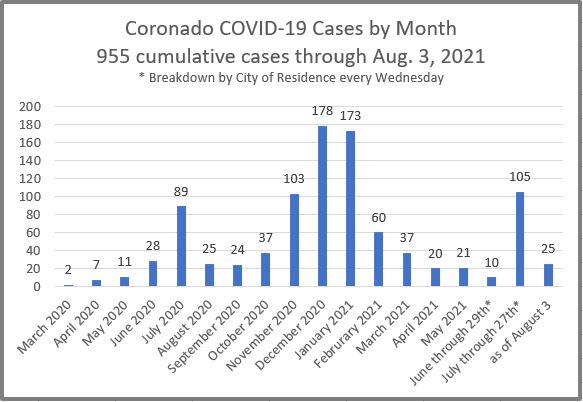 Coronado COVID-19 Cases by Month
955 cumulative cases through Aug. 3, 2021
* Breakdown by City of Residence every Wednesday

200
180
160
140
120
100
80
60
40
20
0

2
7
11
28
89
25
24
37
103
178
173
60
37
20
21
10
105
25

March 2020
April 2020
May 2020
June 2020
July 2020
August 2020
September 2020
October 2020
November 2020
December 2020
January 2021
February 2021
March 2021
April 2021
May 2021
June through 29th*
July through 27th*
as of August 3